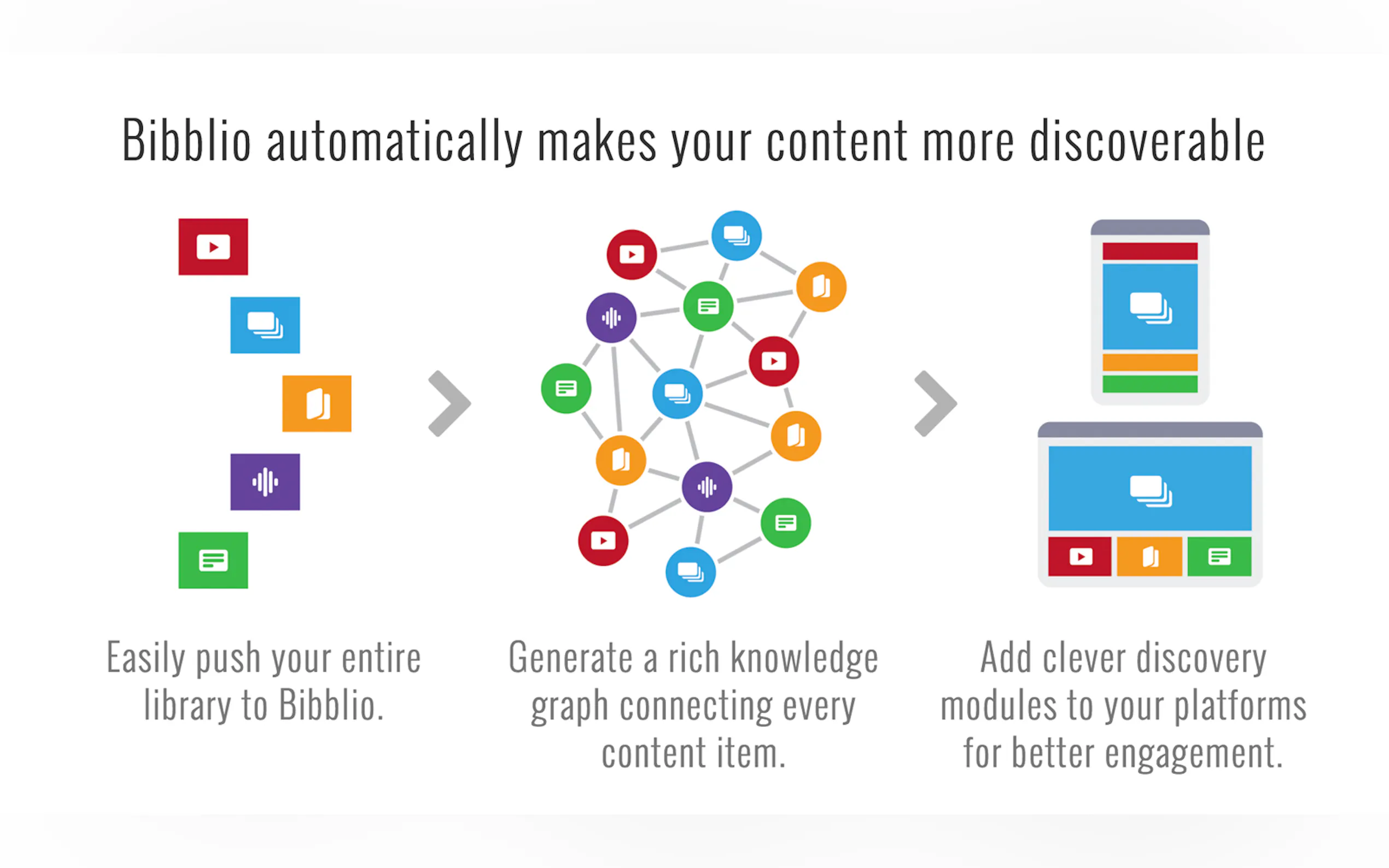 Bibblio automatically makes your content more discoverable

Easily push your entire library to Bibblio.

Generate a rich knowledge graph connecting every content item.

Add clever discovery modules to your platforms for better engagement.